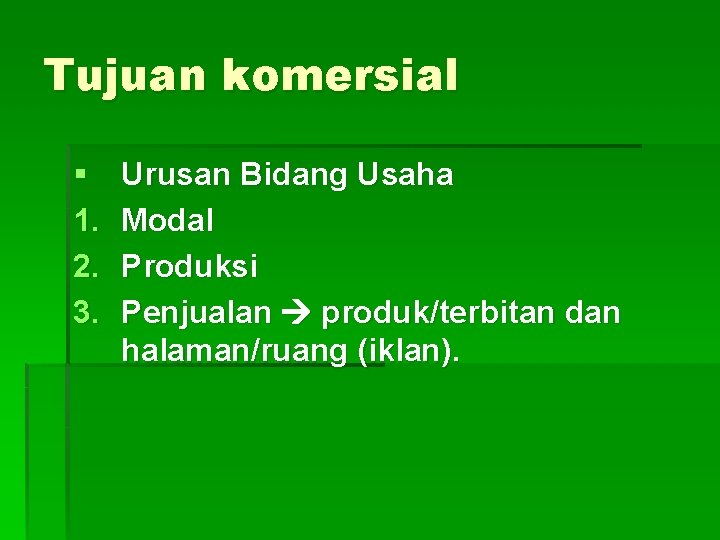 Tujuan komersial

▪ Urusan Bidang Usaha
1. Modal
2. Produksi
3. Penjualan → produk/terbitan dan halaman/ruang (iklan).